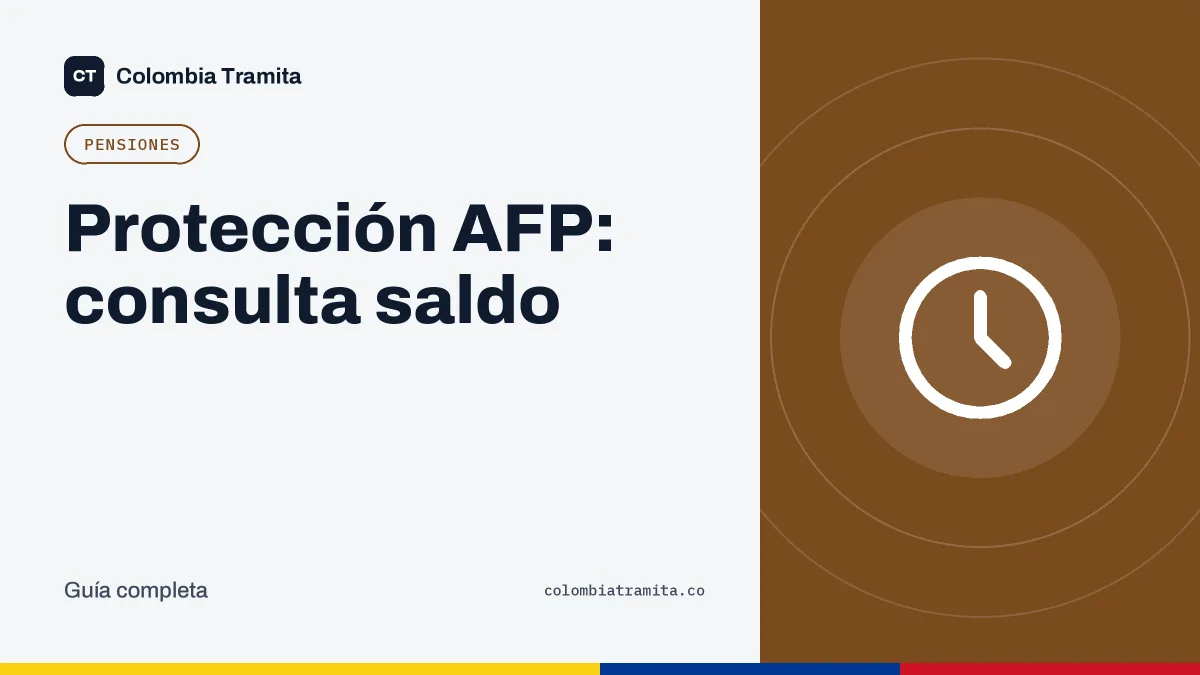 CT Colombia Tramita

PENSIONES

Protección AFP: consulta saldo

Guía completa

colombiatramita.co